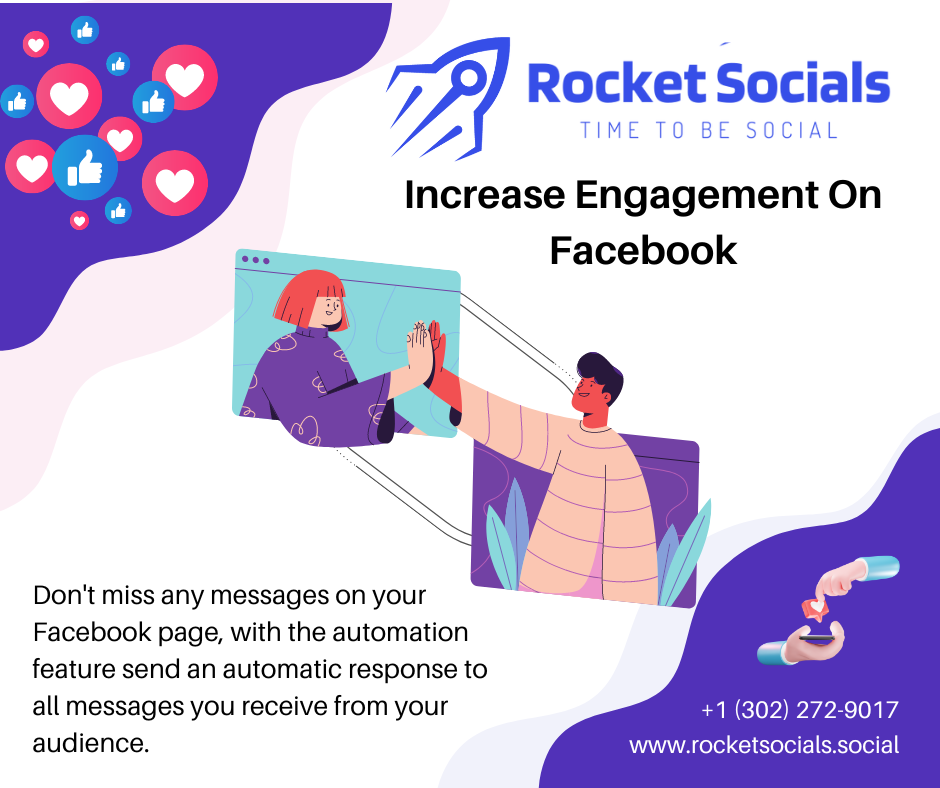 Rocket Socials
TIME TO BE SOCIAL

Increase Engagement On Facebook

Don't miss any messages on your Facebook page, with the automation feature send an automatic response to all messages you receive from your audience.

+1 (302) 272-9017
www.rocketsocials.social